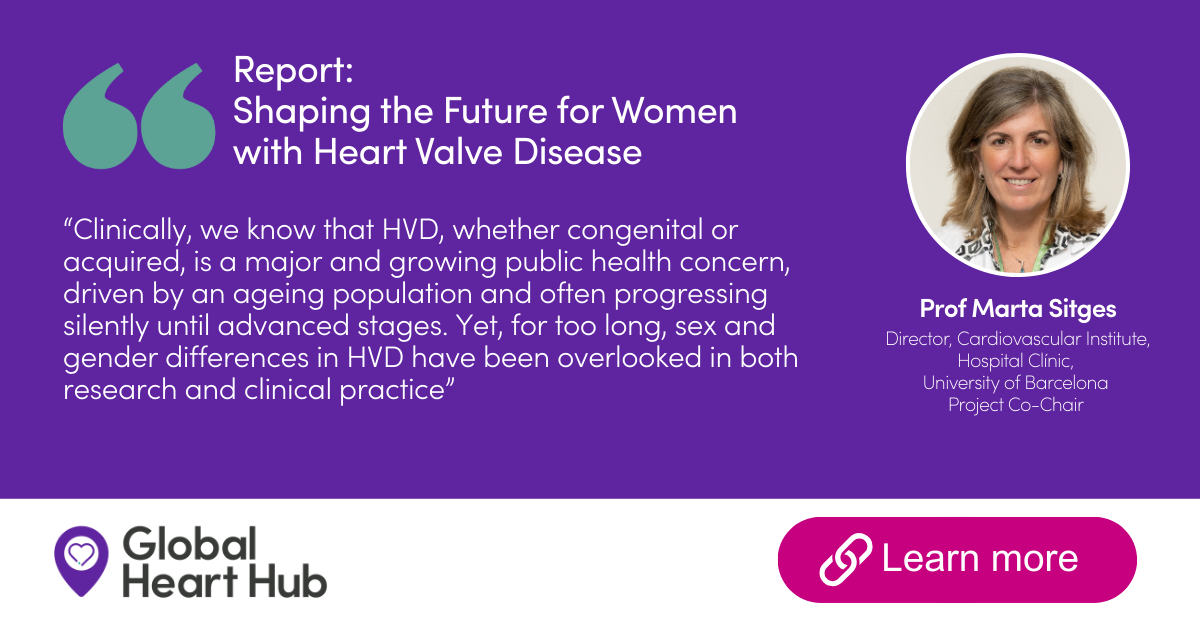 Report:
Shaping the Future for Women with Heart Valve Disease

“Clinically, we know that HVD, whether congenital or acquired, is a major and growing public health concern, driven by an ageing population and often progressing silently until advanced stages. Yet, for too long, sex and gender differences in HVD have been overlooked in both research and clinical practice”

Prof Marta Sitges
Director, Cardiovascular Institute,
Hospital Clínic,
University of Barcelona
Project Co-Chair

Global Heart Hub

Learn more